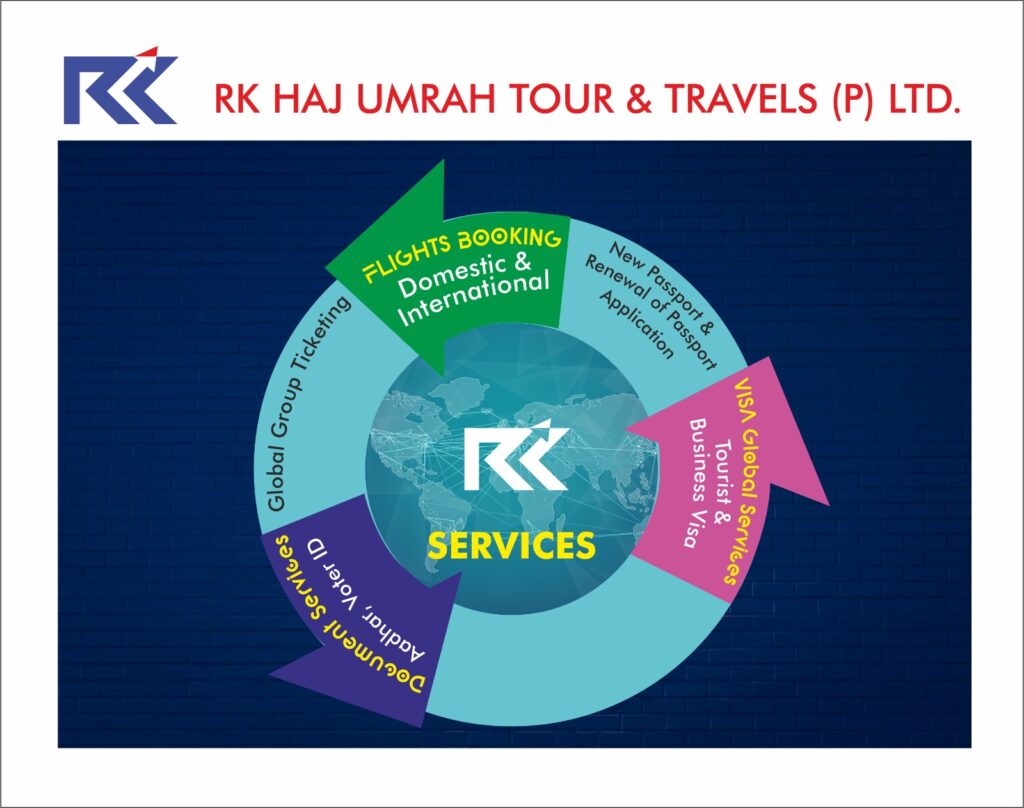 RK

RK HAJ UMRAH TOUR & TRAVELS (P) LTD.

FLIGHTS BOOKING
Domestic & International

New Passport & Renewal of Passport Application

VISA Global Services
Tourist & Business Visa

RK

SERVICES

Document Services
Aadhar, Voter ID

Global Group Ticketing